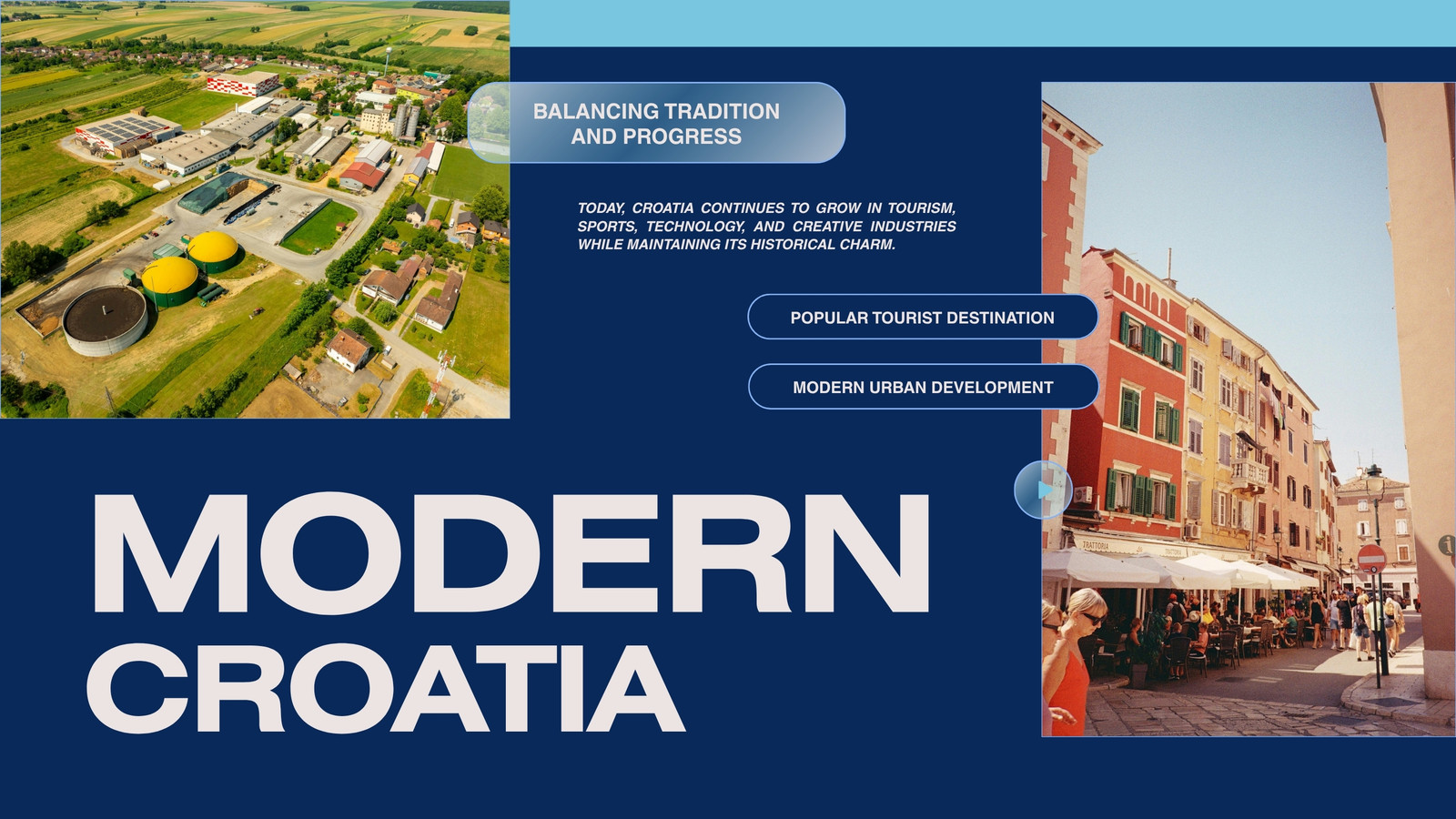 BALANCING TRADITION AND PROGRESS

TODAY, CROATIA CONTINUES TO GROW IN TOURISM, SPORTS, TECHNOLOGY, AND CREATIVE INDUSTRIES WHILE MAINTAINING ITS HISTORICAL CHARM.

POPULAR TOURIST DESTINATION

MODERN URBAN DEVELOPMENT

MODERN CROATIA

TRATTORIA